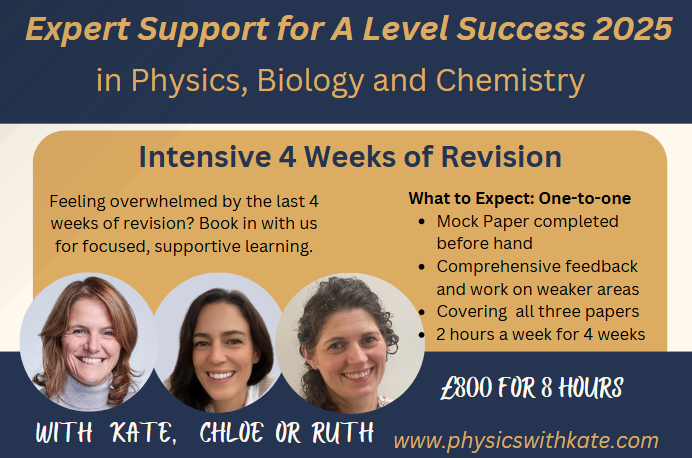 Expert Support for A Level Success 2025

in Physics, Biology and Chemistry

Intensive 4 Weeks of Revision

Feeling overwhelmed by the last 4 weeks of revision? Book in with us for focused, supportive learning.

What to Expect: One-to-one

- Mock Paper completed before hand
- Comprehensive feedback and work on weaker areas
- Covering all three papers
- 2 hours a week for 4 weeks

£800 FOR 8 HOURS

WITH KATE, CHLOE OR RUTH

www.physicswithkate.com